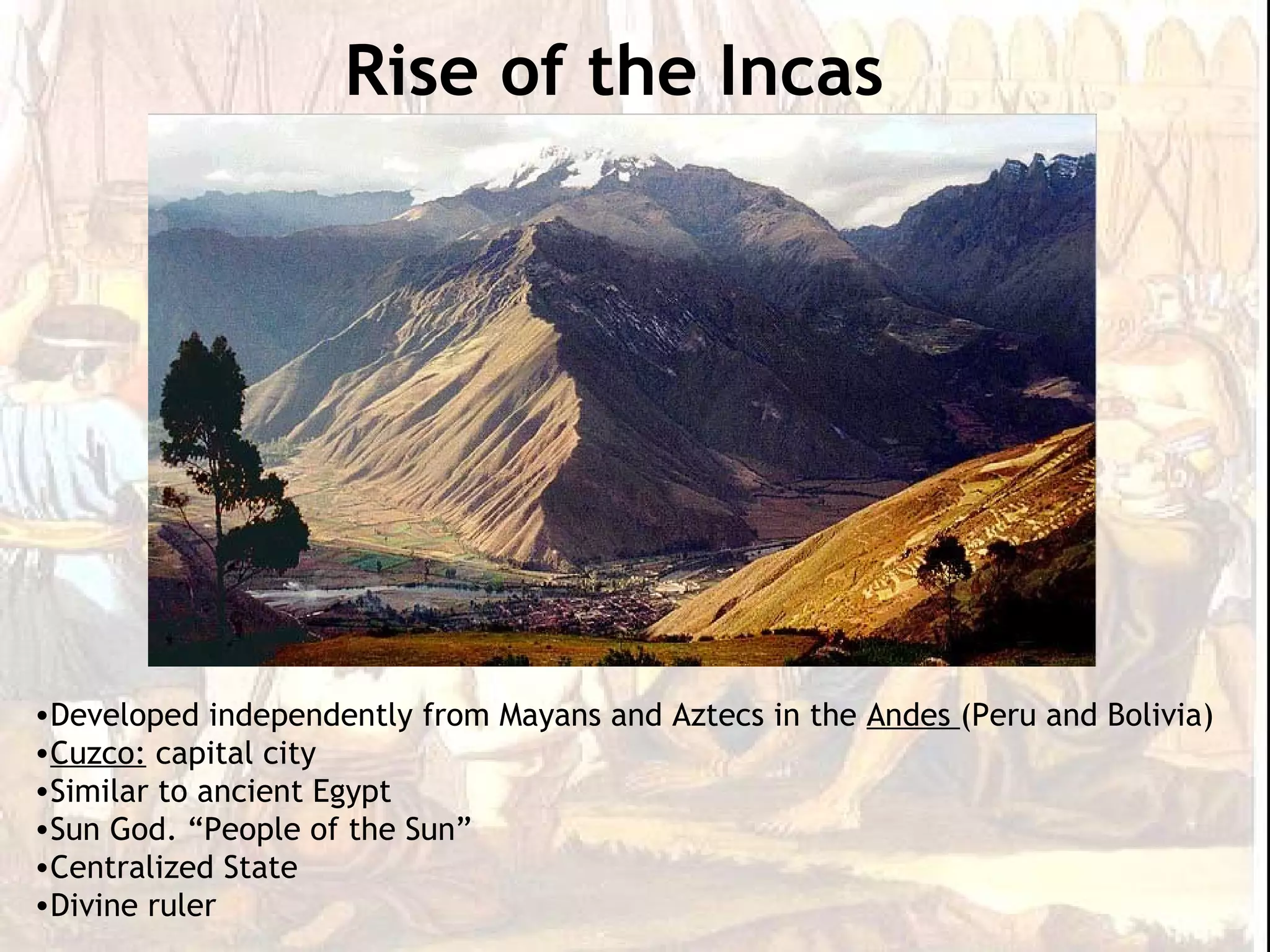 Rise of the Incas

•Developed independently from Mayans and Aztecs in the Andes (Peru and Bolivia)
•Cuzco: capital city
•Similar to ancient Egypt
•Sun God. “People of the Sun”
•Centralized State
•Divine ruler